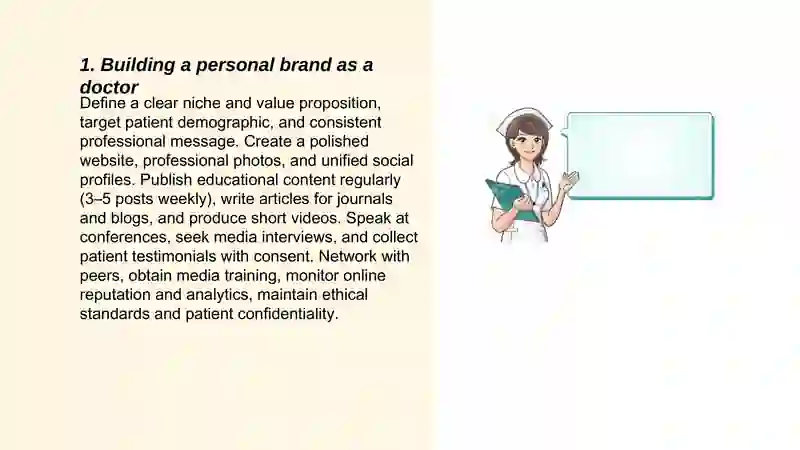 1. Building a personal brand as a doctor

Define a clear niche and value proposition, target patient demographic, and consistent professional message. Create a polished website, professional photos, and unified social profiles. Publish educational content regularly (3–5 posts weekly), write articles for journals and blogs, and produce short videos. Speak at conferences, seek media interviews, and collect patient testimonials with consent. Network with peers, obtain media training, monitor online reputation and analytics, maintain ethical standards and patient confidentiality.